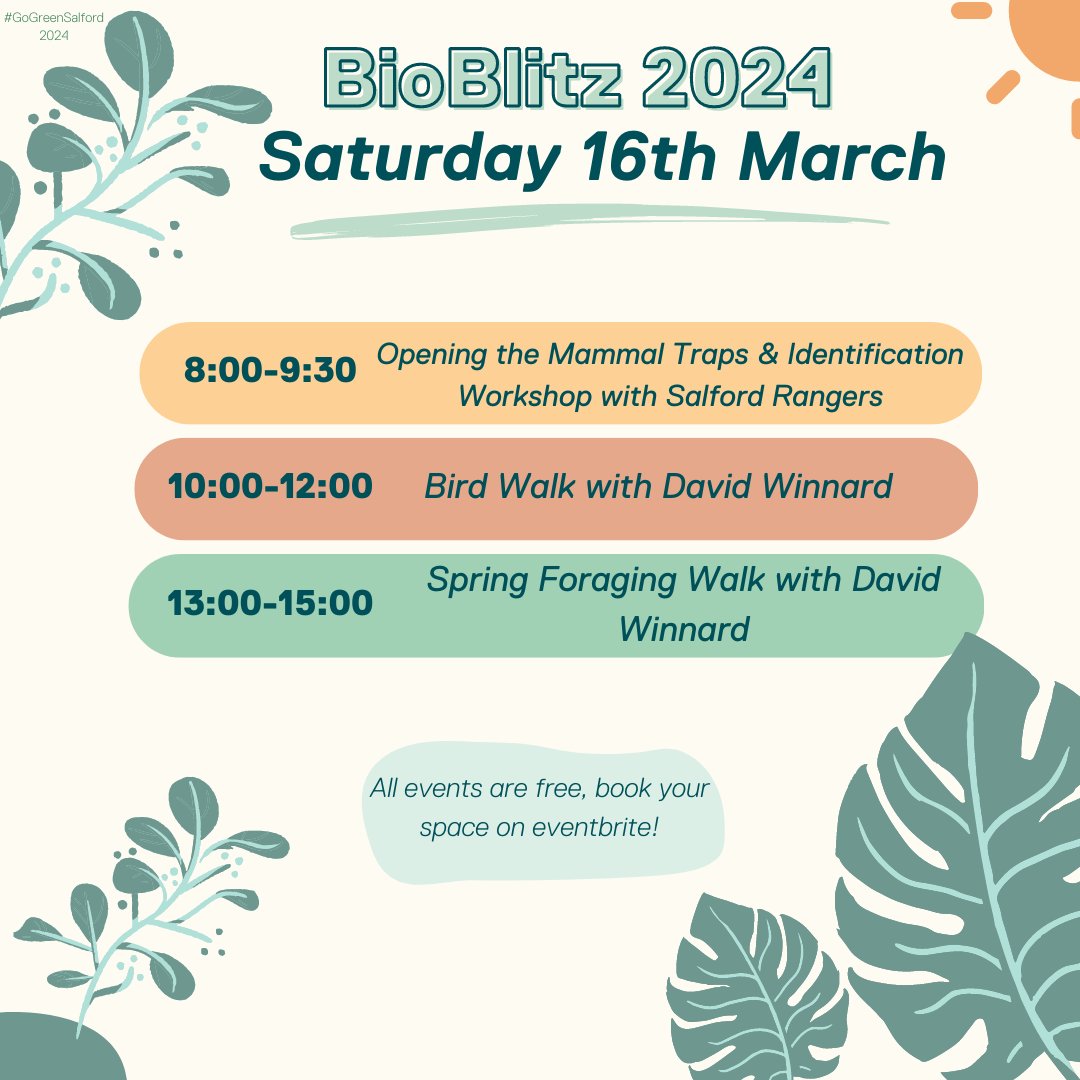 #GoGreenSalford 2024

BioBlitz 2024

Saturday 16th March

8:00-9:30 Opening the Mammal Traps & Identification Workshop with Salford Rangers

10:00-12:00 Bird Walk with David Winnard

13:00-15:00 Spring Foraging Walk with David Winnard

All events are free, book your space on eventbrite!